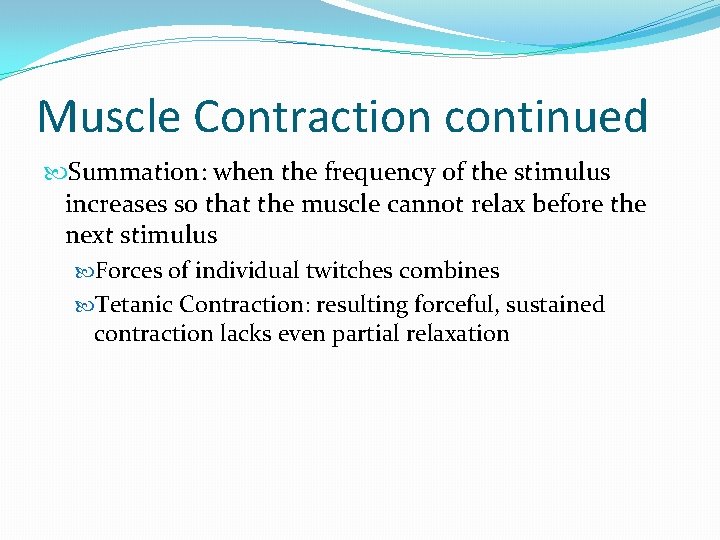 Muscle Contraction continued

Summation: when the frequency of the stimulus increases so that the muscle cannot relax before the next stimulus

Forces of individual twitches combines

Tetanic Contraction: resulting forceful, sustained contraction lacks even partial relaxation